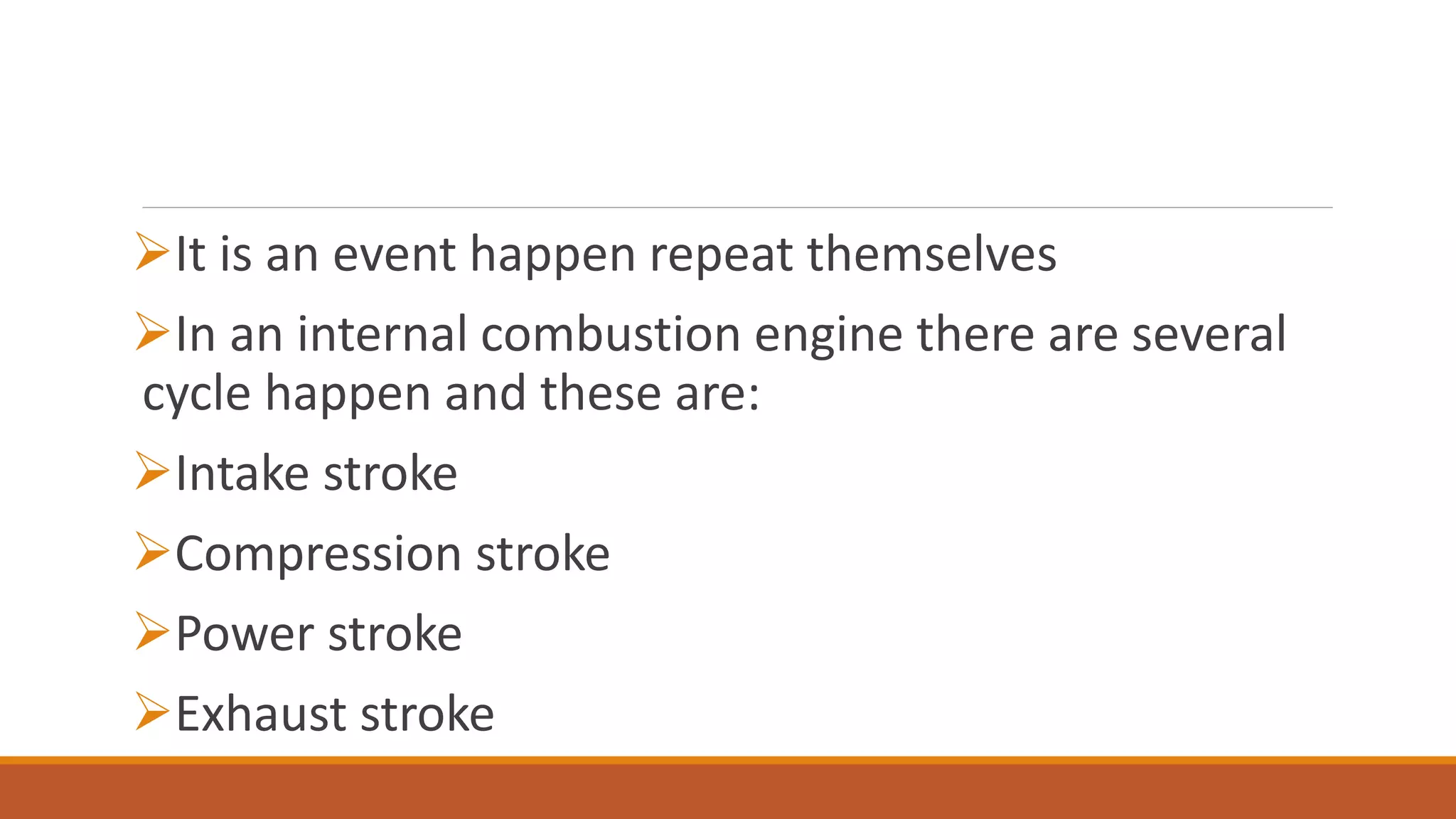 ➢It is an event happen repeat themselves

➢In an internal combustion engine there are several cycle happen and these are:

➢Intake stroke

➢Compression stroke

➢Power stroke

➢Exhaust stroke